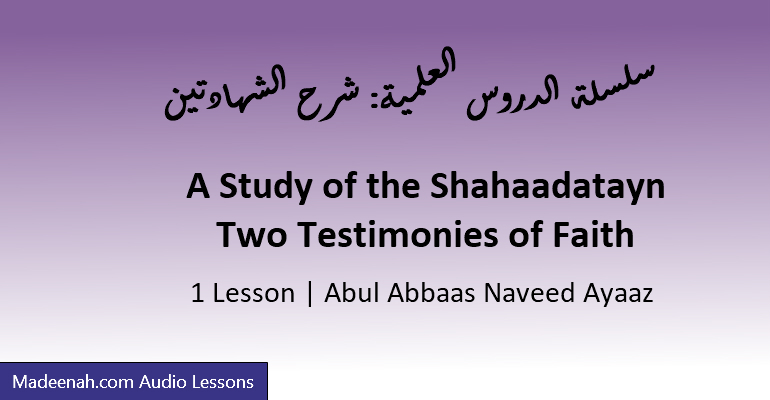 سلسلة الدروس العلمية: شرح الشهادتين

A Study of the Shahaadatayn
Two Testimonies of Faith

1 Lesson | Abul Abbaas Naveed Ayaaz

Madeenah.com Audio Lessons